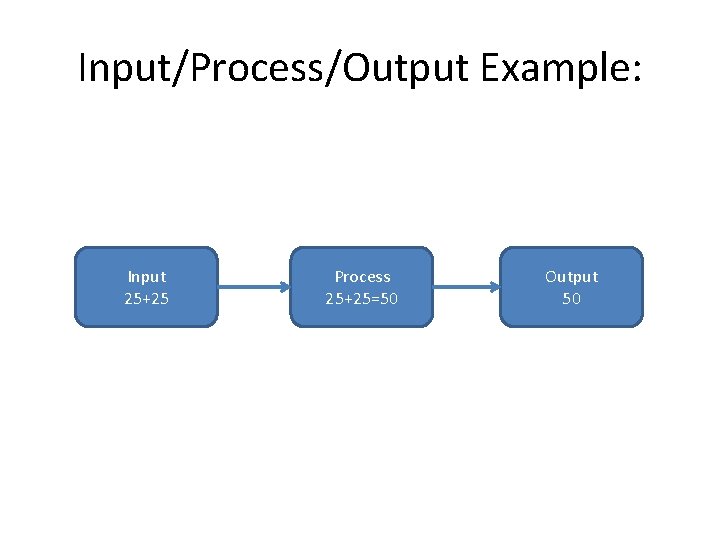 Input/Process/Output Example:

Input
25+25

Process
25+25=50

Output
50